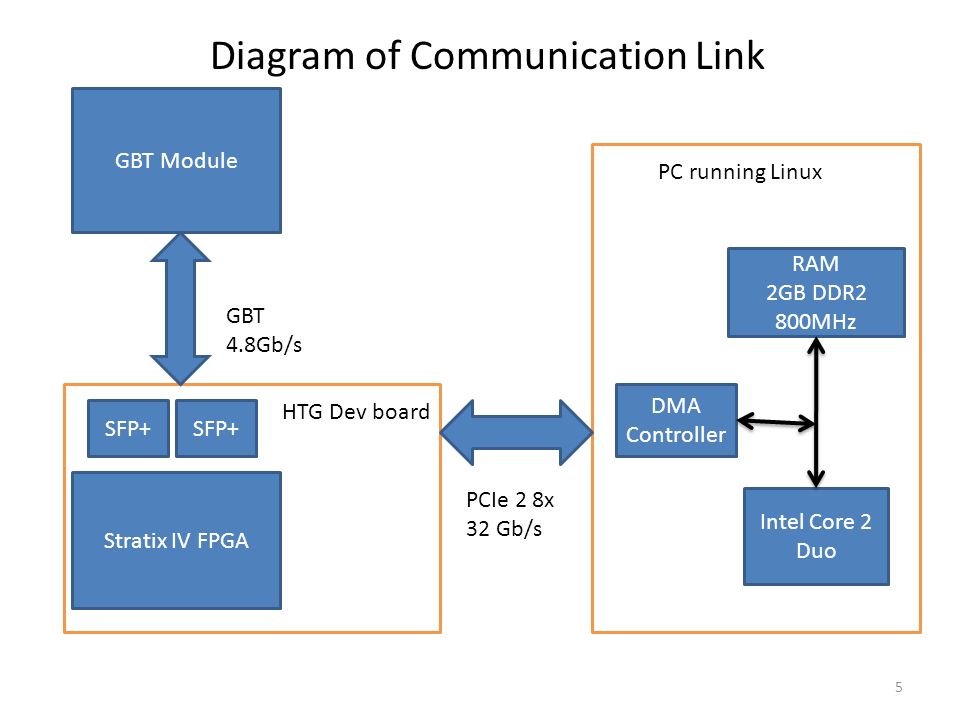 Diagram of Communication Link

GBT Module

GBT
4.8Gb/s

SFP+ SFP+

HTG Dev board

Stratix IV FPGA

PCIe 2 8x
32 Gb/s

PC running Linux

RAM
2GB DDR2
800MHz

DMA
Controller

Intel Core 2
Duo

5